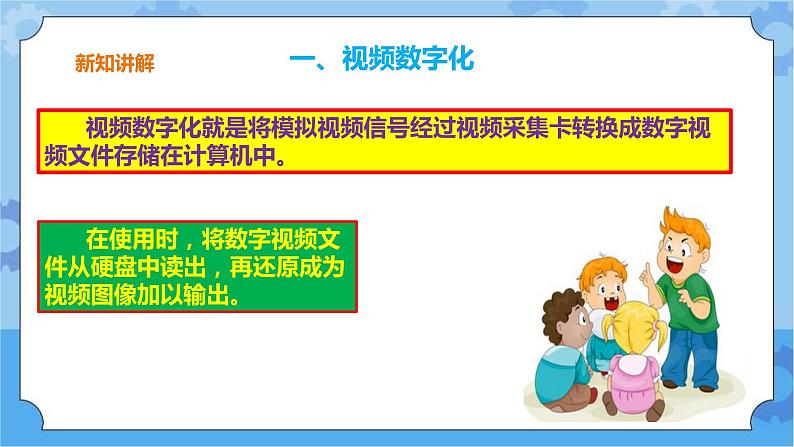 新知讲解

一、视频数字化

视频数字化就是将模拟视频信号经过视频采集卡转换成数字视频文件存储在计算机中。

在使用时，将数字视频文件从硬盘中读出，再还原成为视频图像加以输出。